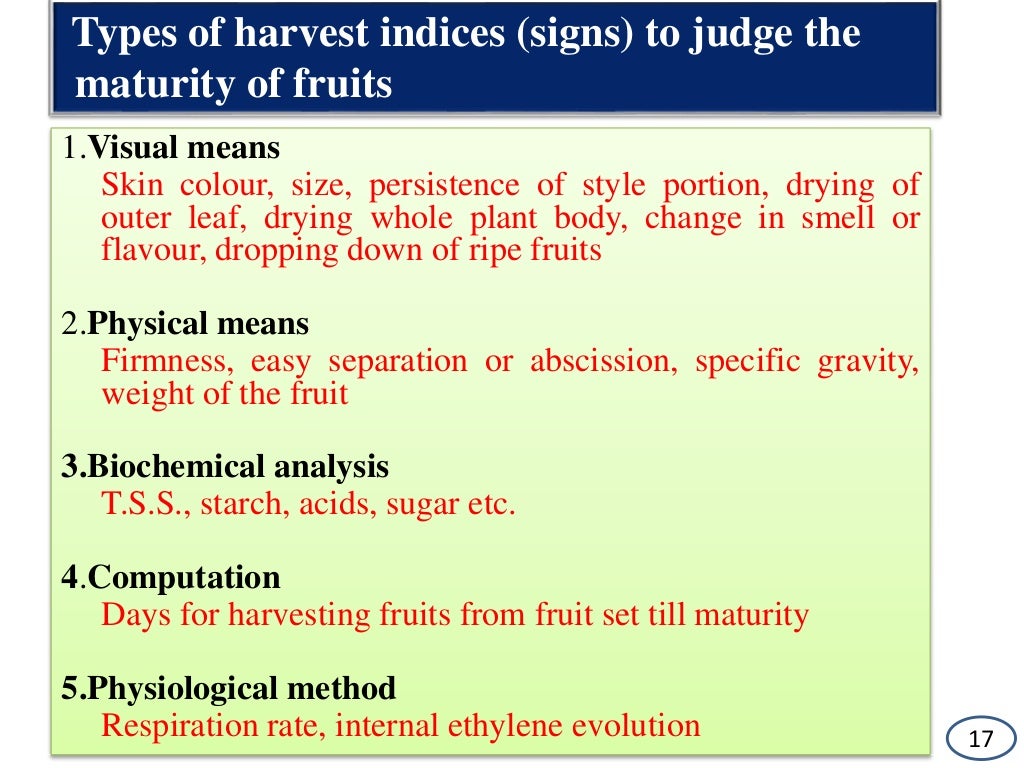 Types of harvest indices (signs) to judge the maturity of fruits

1.Visual means
Skin colour, size, persistence of style portion, drying of outer leaf, drying whole plant body, change in smell or flavour, dropping down of ripe fruits

2.Physical means
Firmness, easy separation or abscission, specific gravity, weight of the fruit

3.Biochemical analysis
T.S.S., starch, acids, sugar etc.

4.Computation
Days for harvesting fruits from fruit set till maturity

5.Physiological method
Respiration rate, internal ethylene evolution

17